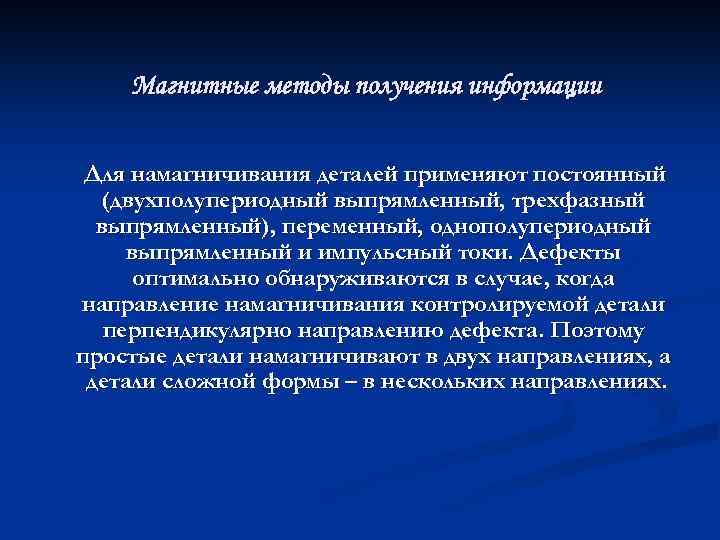 Магнитные методы получения информации

Для намагничивания деталей применяют постоянный (двухполупериодный выпрямленный, трехфазный выпрямленный), переменный, однополупериодный выпрямленный и импульсный токи. Дефекты оптимально обнаруживаются в случае, когда направление намагничивания контролируемой детали перпендикулярно направлению дефекта. Поэтому простые детали намагничивают в двух направлениях, а детали сложной формы – в нескольких направлениях.